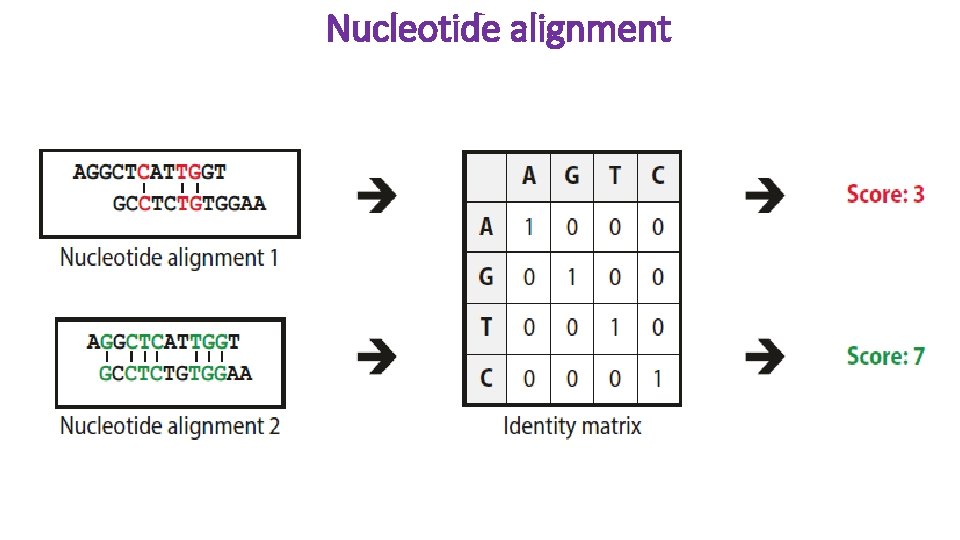 Nucleotide alignment

AGGCTCATTGGT
GCCTCTGTGGAA

Nucleotide alignment 1

AGGCTCATTGGT
GCCTCTGTGGAA

Nucleotide alignment 2

| | A | G | T | C |
|---|---|---|---|---|
| A | 1 | 0 | 0 | 0 |
| G | 0 | 1 | 0 | 0 |
| T | 0 | 0 | 1 | 0 |
| C | 0 | 0 | 0 | 1 |

Identity matrix

Score: 3

Score: 7